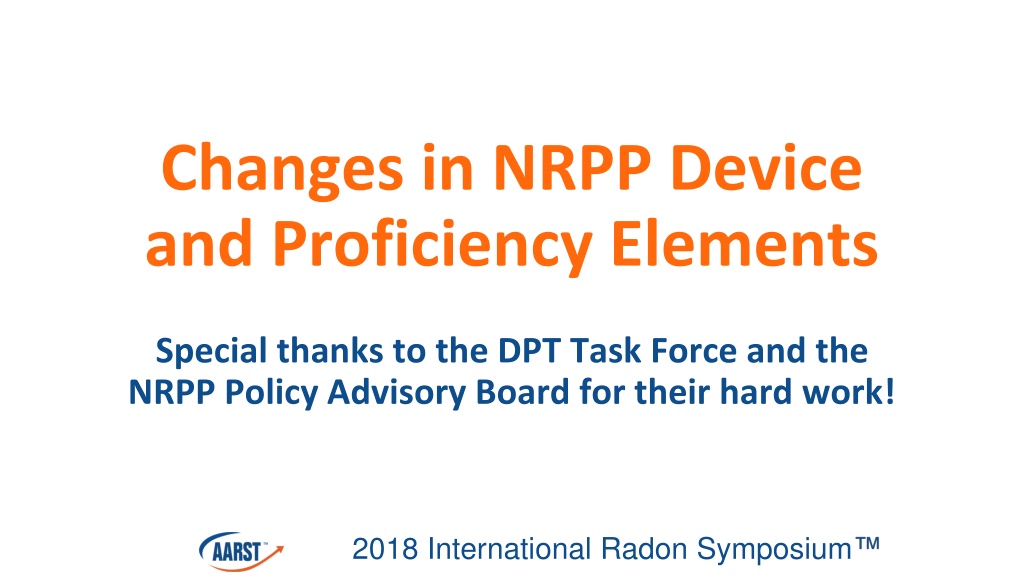 Changes in NRPP Device and Proficiency Elements

Special thanks to the DPT Task Force and the NRPP Policy Advisory Board for their hard work!

AARST

2018 International Radon Symposium™